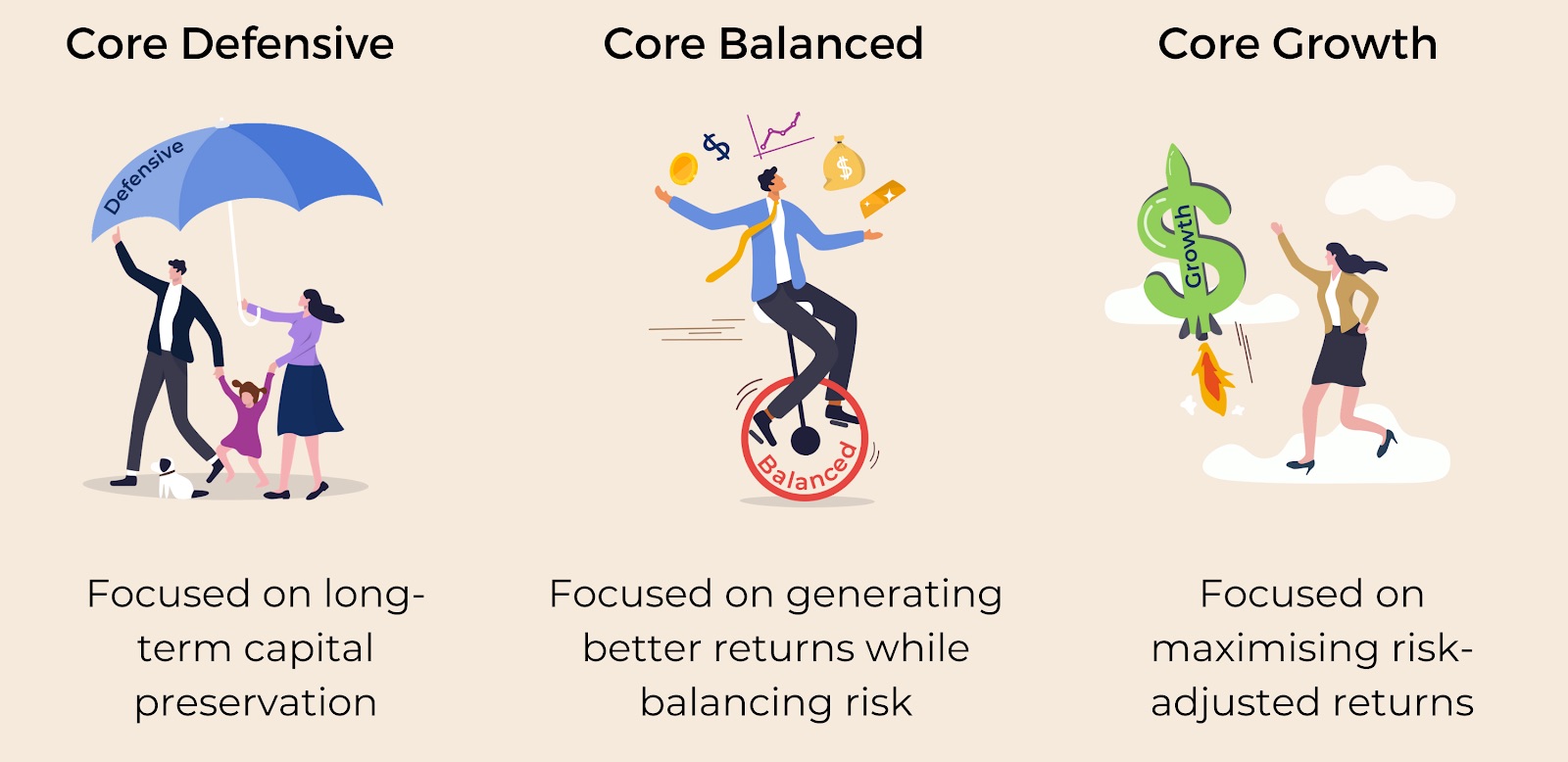 Core Defensive

Defensive

Focused on long-term capital preservation

Core Balanced

$

$

Balanced

Focused on generating better returns while balancing risk

Core Growth

Growth

Focused on maximising risk-adjusted returns